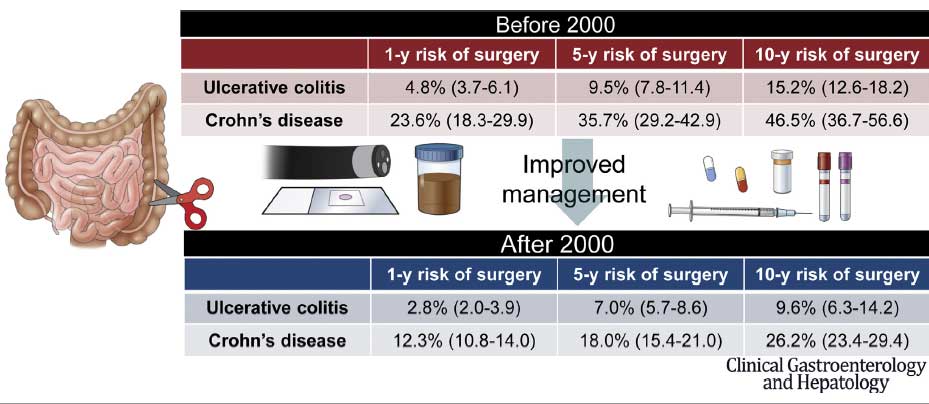 Before 2000

| | 1-y risk of surgery | 5-y risk of surgery | 10-y risk of surgery |
|---|---|---|---|
| Ulcerative colitis | 4.8% (3.7-6.1) | 9.5% (7.8-11.4) | 15.2% (12.6-18.2) |
| Crohn's disease | 23.6% (18.3-29.9) | 35.7% (29.2-42.9) | 46.5% (36.7-56.6) |

Improved management

After 2000

| | 1-y risk of surgery | 5-y risk of surgery | 10-y risk of surgery |
|---|---|---|---|
| Ulcerative colitis | 2.8% (2.0-3.9) | 7.0% (5.7-8.6) | 9.6% (6.3-14.2) |
| Crohn's disease | 12.3% (10.8-14.0) | 18.0% (15.4-21.0) | 26.2% (23.4-29.4) |

Clinical Gastroenterology and Hepatology